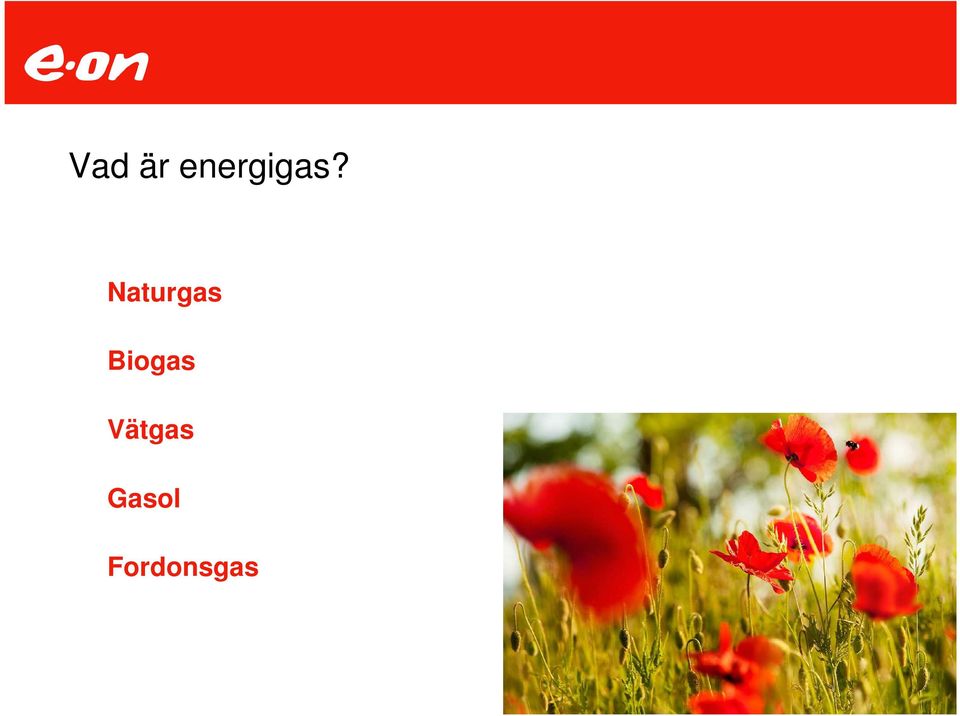 e·on

Vad är energigas?

Naturgas

Biogas

Vätgas

Gasol

Fordonsgas